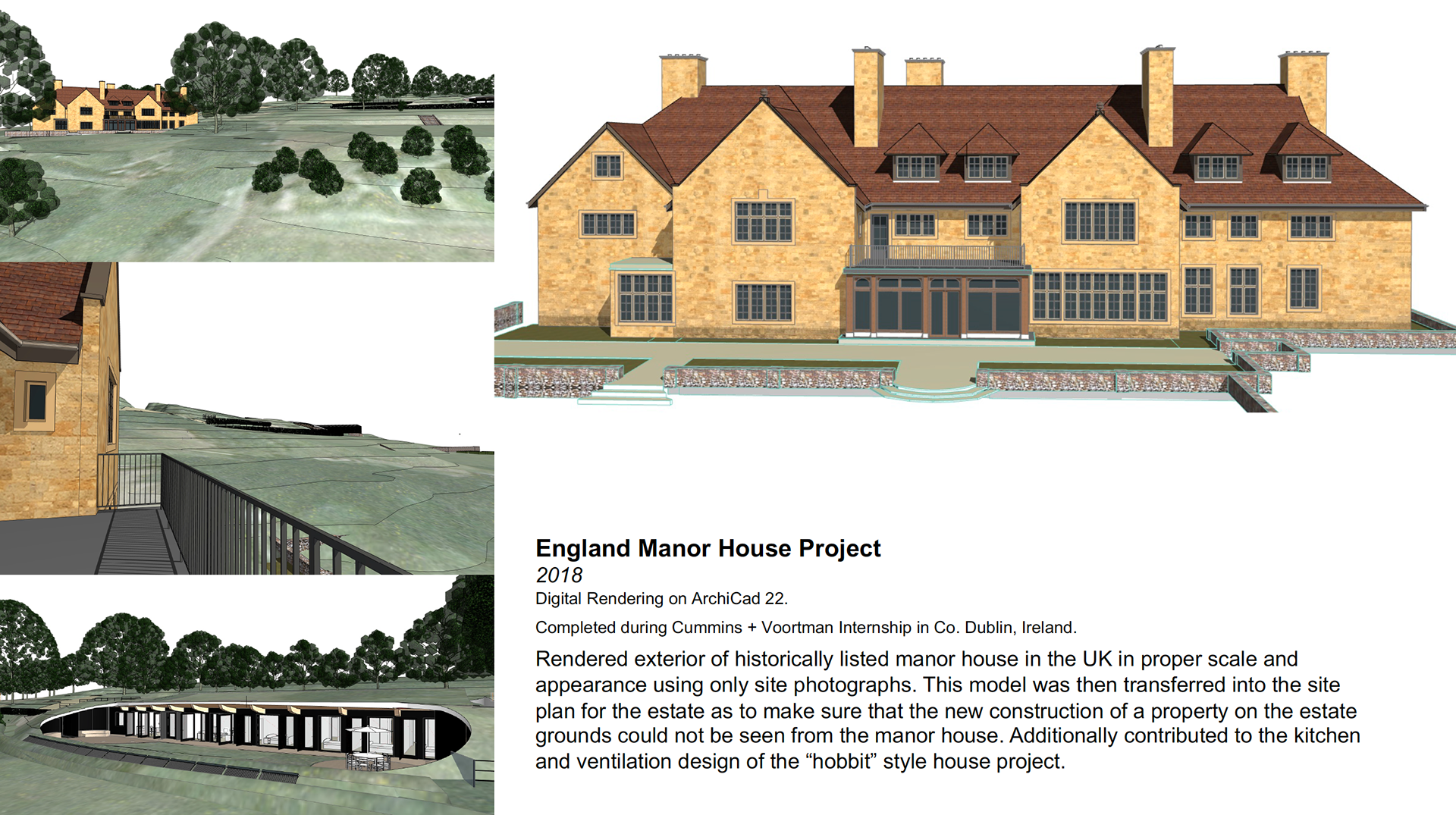 England Manor House Project
2018
Digital Rendering on ArchiCad 22.

Completed during Cummins + Voortman Internship in Co. Dublin, Ireland.

Rendered exterior of historically listed manor house in the UK in proper scale and appearance using only site photographs. This model was then transferred into the site plan for the estate as to make sure that the new construction of a property on the estate grounds could not be seen from the manor house. Additionally contributed to the kitchen and ventilation design of the “hobbit” style house project.